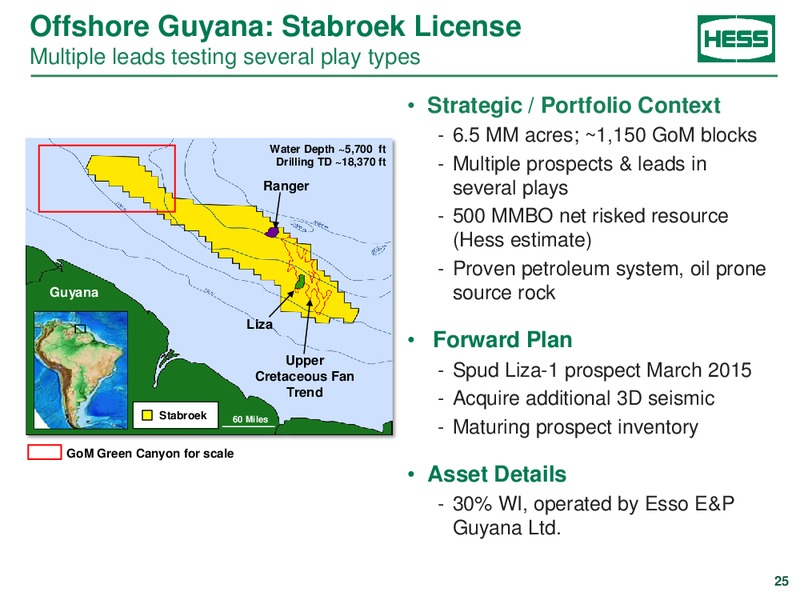 Offshore Guyana: Stabroek License
Multiple leads testing several play types

HESS

Water Depth ~5,700 ft
Drilling TD ~18,370 ft

Ranger

Guyana

Liza

Upper Cretaceous Fan Trend

Stabroek

60 Miles

GoM Green Canyon for scale

• Strategic / Portfolio Context
- 6.5 MM acres; ~1,150 GoM blocks
- Multiple prospects & leads in several plays
- 500 MMBO net risked resource (Hess estimate)
- Proven petroleum system, oil prone source rock

• Forward Plan
- Spud Liza-1 prospect March 2015
- Acquire additional 3D seismic
- Maturing prospect inventory

• Asset Details
- 30% WI, operated by Esso E&P Guyana Ltd.

25